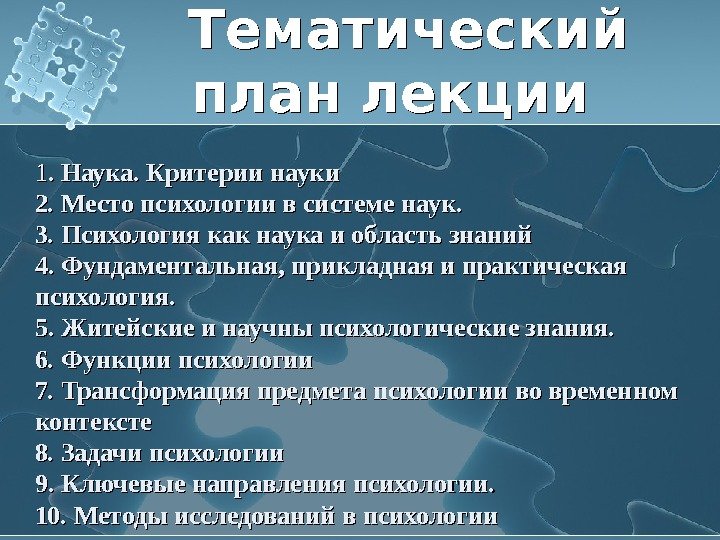 Тематический план лекции

1. Наука. Критерии науки
2. Место психологии в системе наук.
3. Психология как наука и область знаний
4. Фундаментальная, прикладная и практическая психология.
5. Житейские и научны психологические знания.
6. Функции психологии
7. Трансформация предмета психологии во временном контексте
8. Задачи психологии
9. Ключевые направления психологии.
10. Методы исследований в психологии